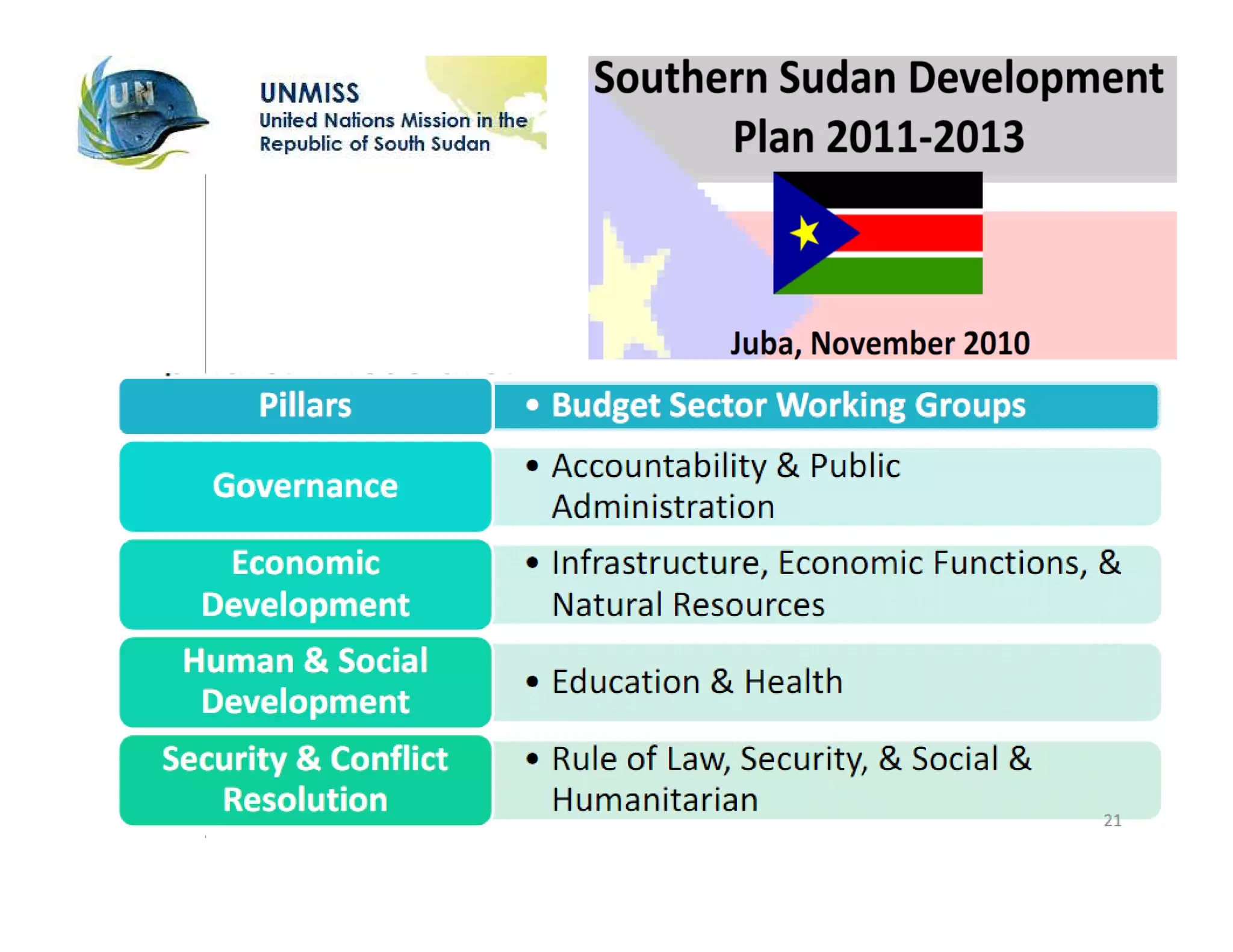 UN

UNMISS
United Nations Mission in the Republic of South Sudan

Southern Sudan Development Plan 2011-2013

Juba, November 2010

| Pillars | • Budget Sector Working Groups |
|---|---|
| Governance | • Accountability & Public Administration |
| Economic Development | • Infrastructure, Economic Functions, & Natural Resources |
| Human & Social Development | • Education & Health |
| Security & Conflict Resolution | • Rule of Law, Security, & Social & Humanitarian |

21